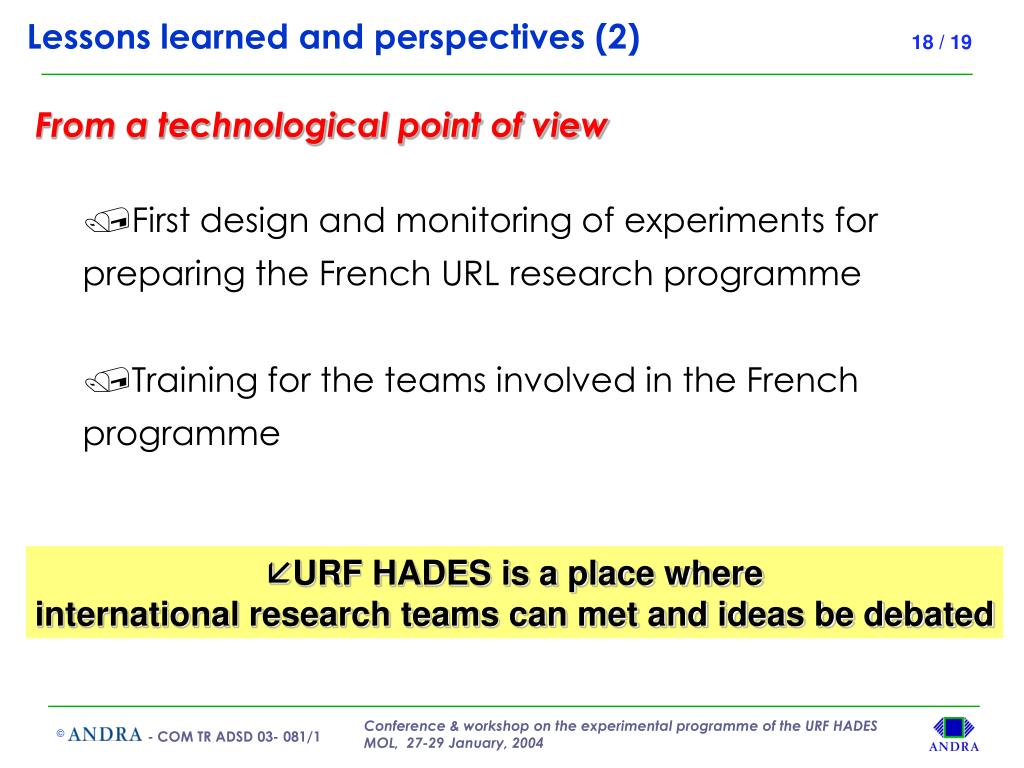 Lessons learned and perspectives (2)

18 / 19

From a technological point of view

First design and monitoring of experiments for preparing the French URL research programme

Training for the teams involved in the French programme

URF HADES is a place where international research teams can met and ideas be debated

© ANDRA - COM TR ADSD 03- 081/1

Conference & workshop on the experimental programme of the URF HADES
MOL, 27-29 January, 2004

ANDRA